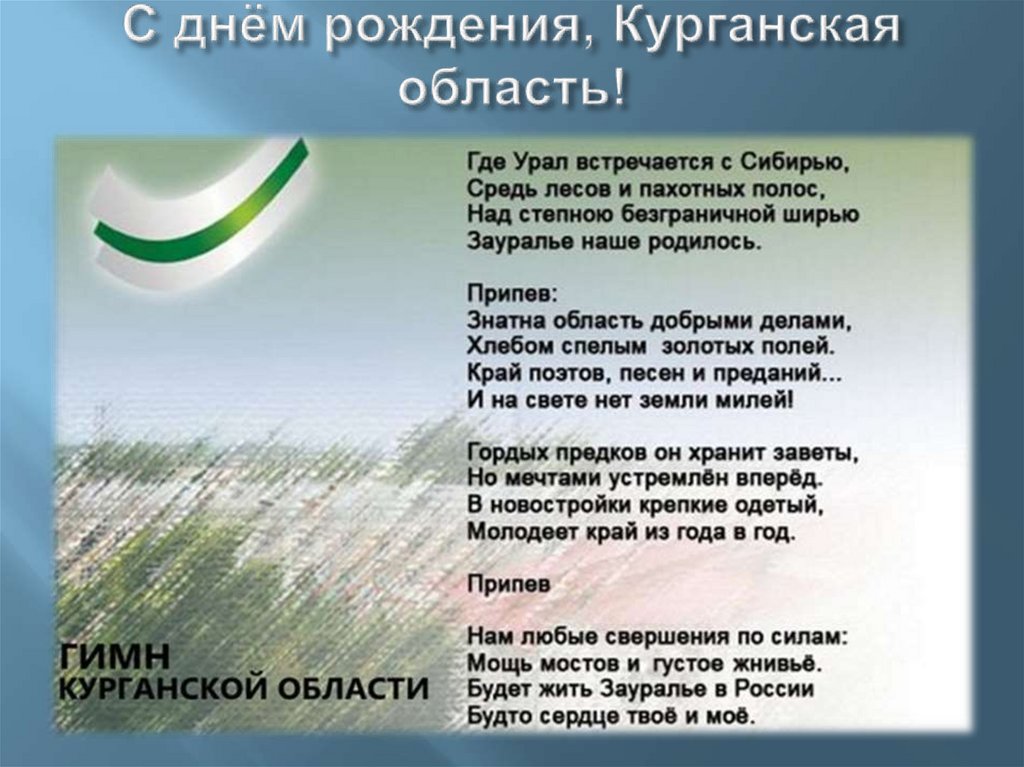 С днём рождения, Курганская область!

Где Урал встречается с Сибирью,
Средь лесов и пахотных полос,
Над степною безграничной ширью
Зауралье наше родилось.

Припев:
Знатна область добрыми делами,
Хлебом спелым золотых полей.
Край поэтов, песен и преданий...
И на свете нет земли милей!

Гордых предков он хранит заветы,
Но мечтами устремлён вперёд.
В новостройки крепкие одетый,
Молодеет край из года в год.

Припев

Нам любые свершения по силам:
Мощь мостов и густое жнивьё.
Будет жить Зауралье в России
Будто сердце твоё и моё.

ГИМН
КУРГАНСКОЙ ОБЛАСТИ